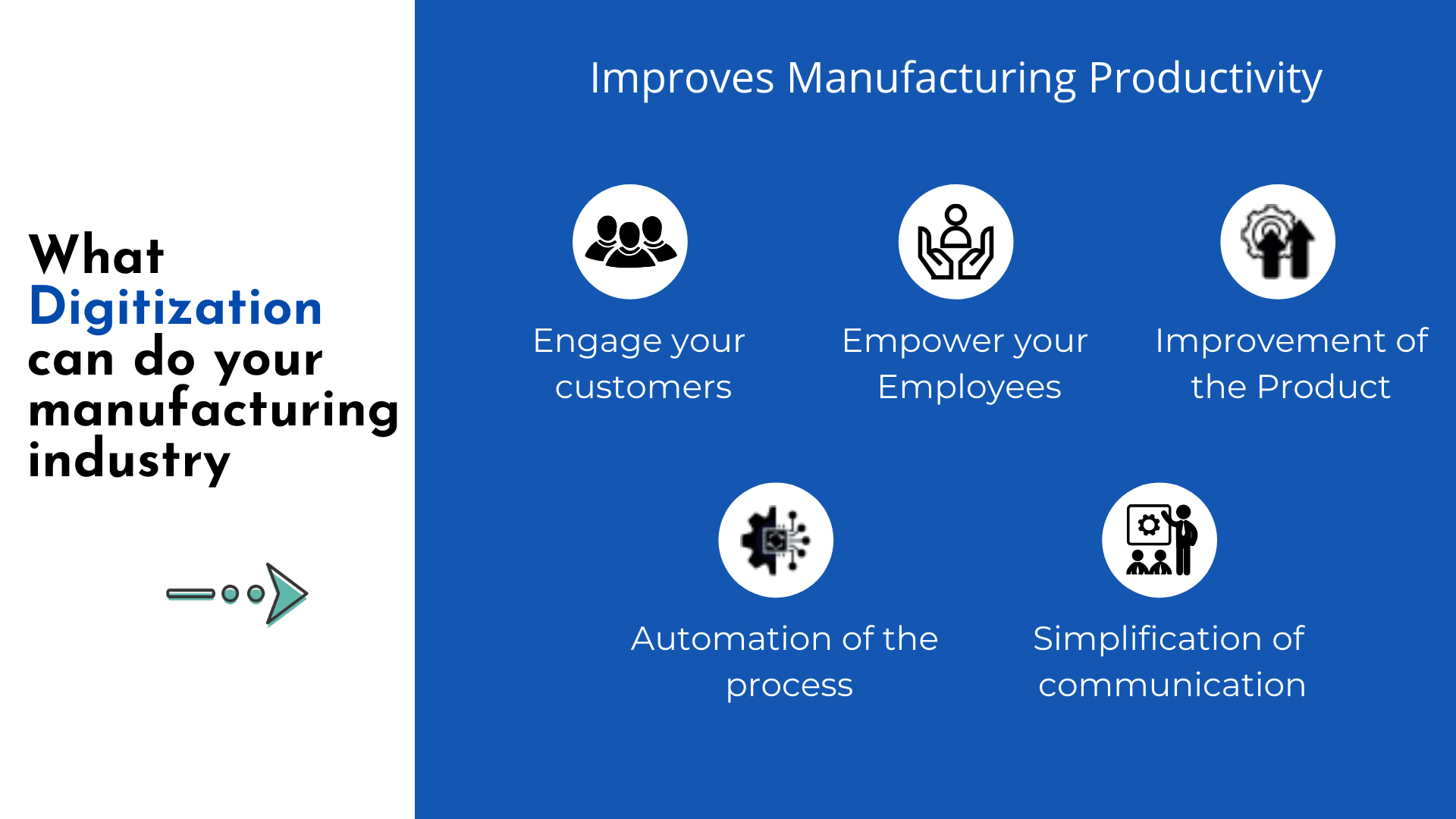 What Digitization can do your manufacturing industry

Improves Manufacturing Productivity

Engage your customers

Empower your Employees

Improvement of the Product

Automation of the process

Simplification of communication